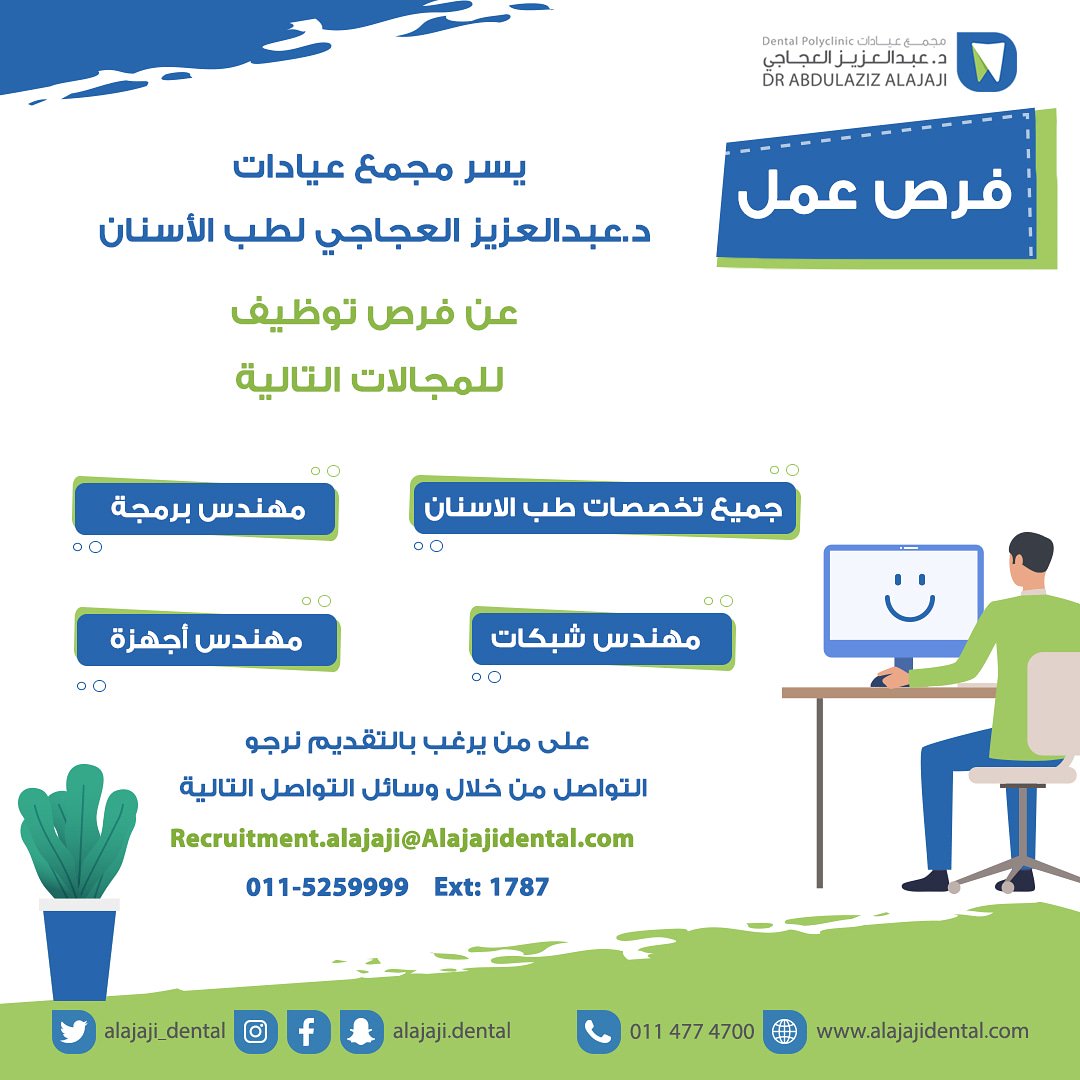 Dental Polyclinic مجمع عيادات
د. عبدالعزيز العجاجي
DR ABDULAZIZ ALAJAJI

فرص عمل

يسر مجمع عيادات
د.عبدالعزيز العجاجي لطب الأسنان

عن فرص توظيف
للمجالات التالية

جميع تخصصات طب الاسنان

مهندس برمجة

مهندس شبكات

مهندس أجهزة

على من يرغب بالتقديم نرجو
التواصل من خلال وسائل التواصل التالية

Recruitment.alajaji@Alajajidental.com

011-5259999 Ext: 1787

alajaji_dental alajaji.dental 011 477 4700 www.alajajidental.com